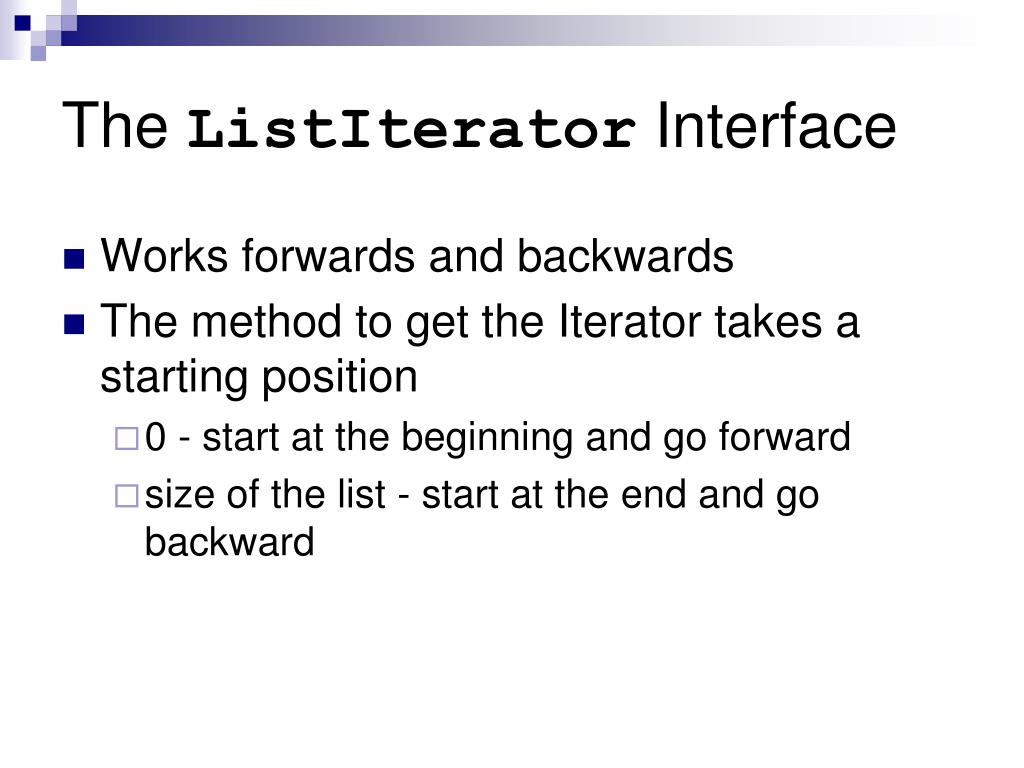 The ListIterator Interface

Works forwards and backwards

The method to get the Iterator takes a starting position

0 - start at the beginning and go forward

size of the list - start at the end and go backward